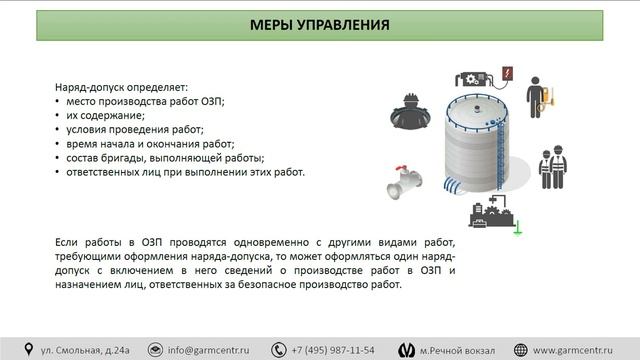 МЕРЫ УПРАВЛЕНИЯ

Наряд-допуск определяет:
• место производства работ ОЗП;
• их содержание;
• условия проведения работ;
• время начала и окончания работ;
• состав бригады, выполняющей работы;
• ответственных лиц при выполнении этих работ.

Если работы в ОЗП проводятся одновременно с другими видами работ, требующими оформления наряда-допуска, то может оформляться один наряд-допуск с включением в него сведений о производстве работ в ОЗП и назначением лиц, ответственных за безопасное производство работ.

ул. Смольная, д.24а info@garmcentr.ru +7 (495) 987-11-54 м.Речной вокзал www.garmcentr.ru